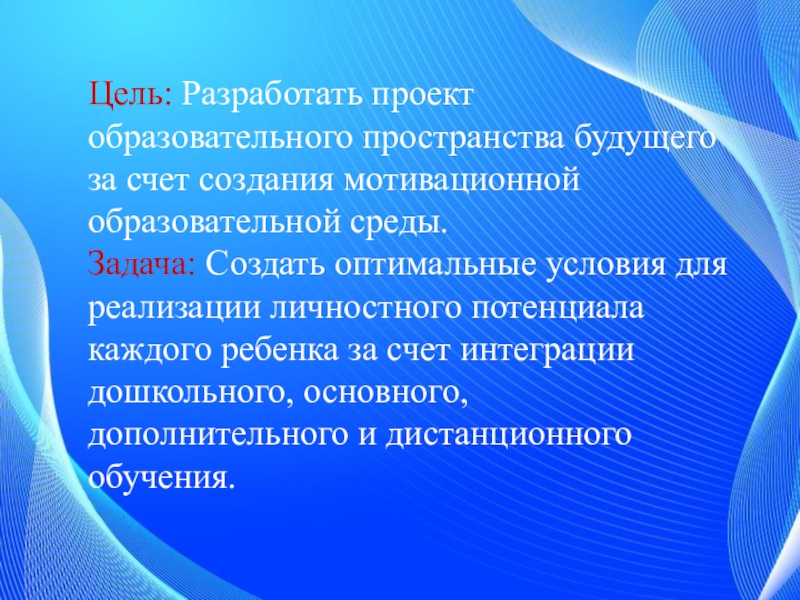 Цель: Разработать проект образовательного пространства будущего за счет создания мотивационной образовательной среды.
Задача: Создать оптимальные условия для реализации личностного потенциала каждого ребенка за счет интеграции дошкольного, основного, дополнительного и дистанционного обучения.